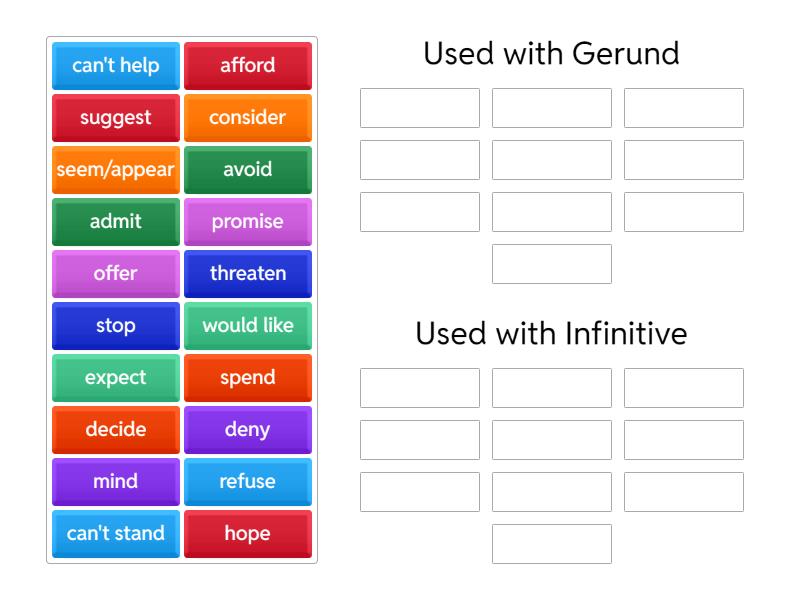 can't help
afford
suggest
consider
seem/appear
avoid
admit
promise
offer
threaten
stop
would like
expect
spend
decide
deny
mind
refuse
can't stand
hope

Used with Gerund

Used with Infinitive